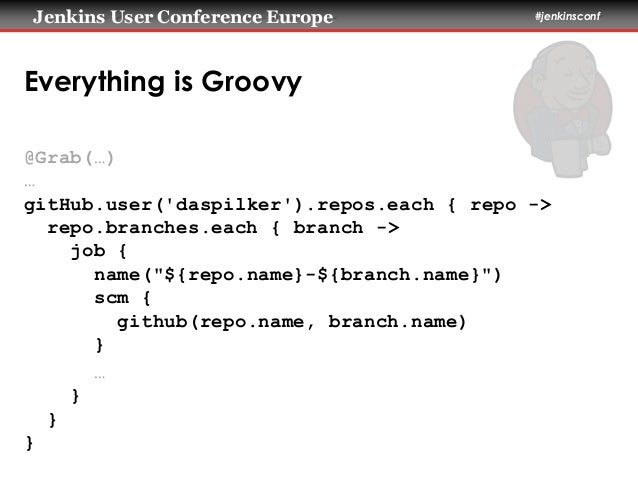 Jenkins User Conference Europe

#jenkinsconf

Everything is Groovy

@Grab(…)
…
gitHub.user('daspilker').repos.each { repo ->
  repo.branches.each { branch ->
    job {
      name("${repo.name}-${branch.name}")
      scm {
        github(repo.name, branch.name)
      }
      …
    }
  }
}